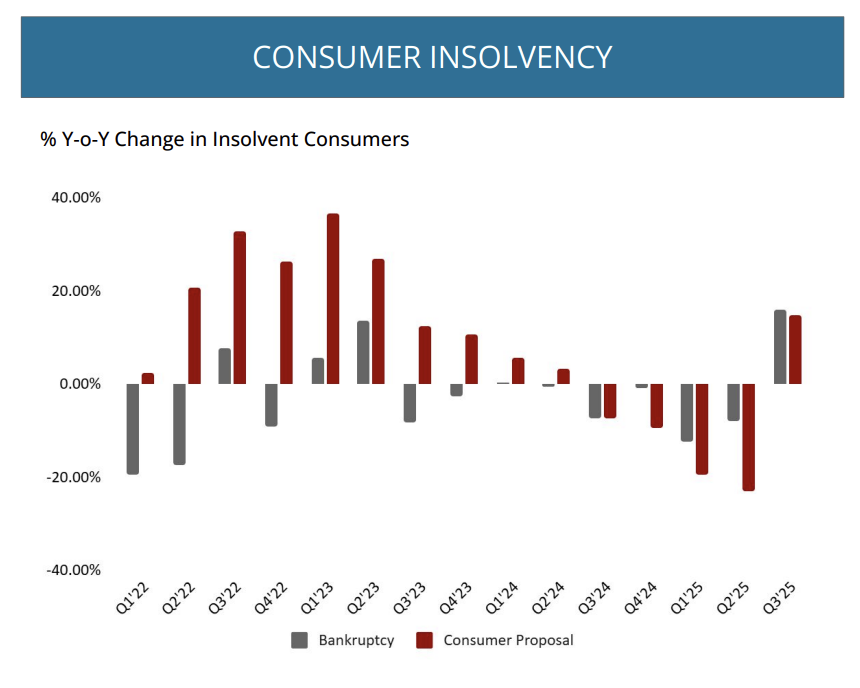 CONSUMER INSOLVENCY

% Y-o-Y Change in Insolvent Consumers

40.00%
20.00%
0.00%
-20.00%
-40.00%

Q1'22 Q2'22 Q3'22 Q4'22 Q1'23 Q2'23 Q3'23 Q4'23 Q1'24 Q2'24 Q3'24 Q4'24 Q1'25 Q2'25 Q3'25

Bankruptcy Consumer Proposal